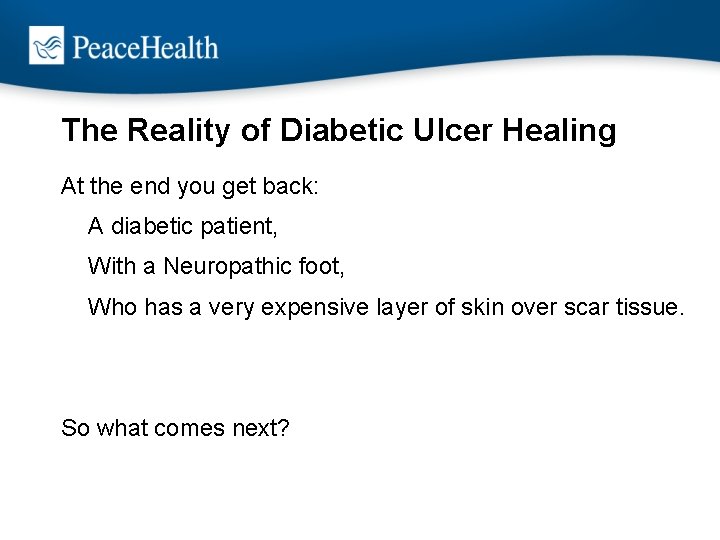 PeaceHealth

The Reality of Diabetic Ulcer Healing

At the end you get back:

A diabetic patient,

With a Neuropathic foot,

Who has a very expensive layer of skin over scar tissue.

So what comes next?